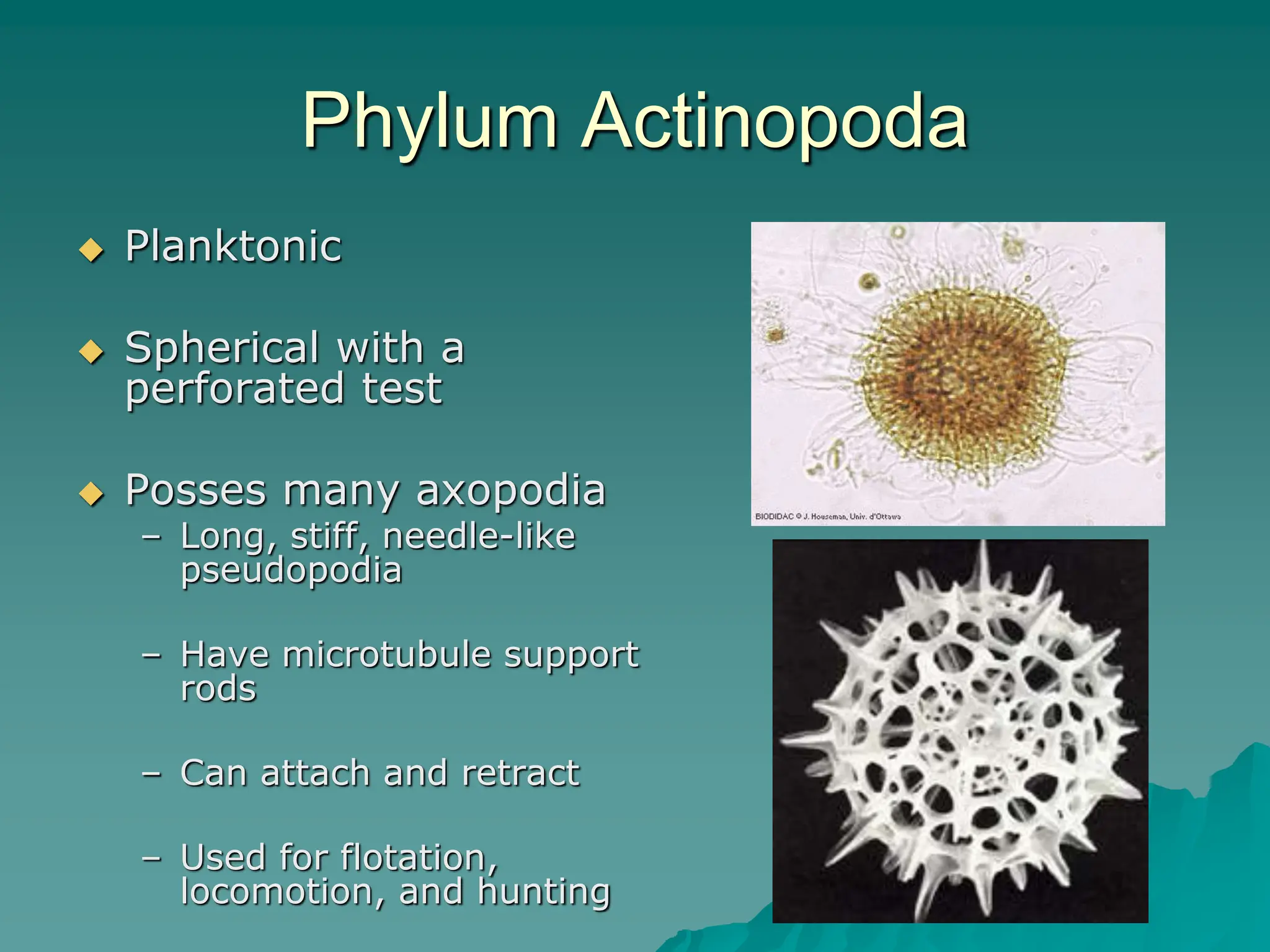 Phylum Actinopoda

◆ Planktonic

◆ Spherical with a perforated test

◆ Posses many axopodia
– Long, stiff, needle-like pseudopodia
– Have microtubule support rods
– Can attach and retract
– Used for flotation, locomotion, and hunting

BIODIDAC © J. Houseman, Univ. d'Ottawa